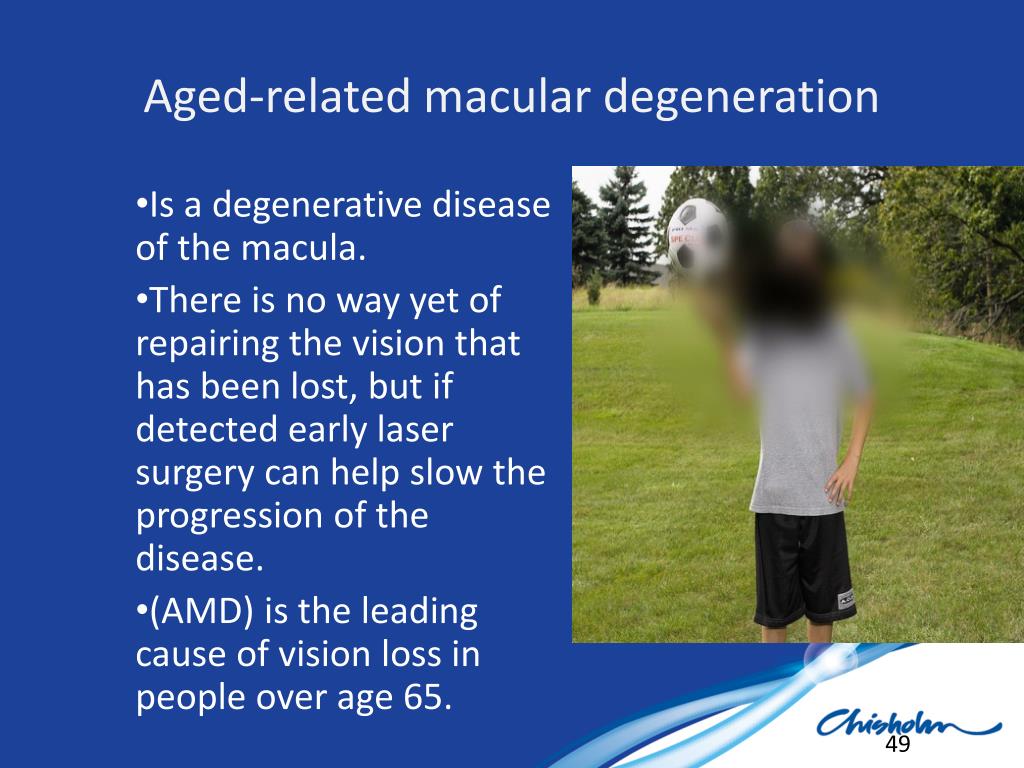 Aged-related macular degeneration

•Is a degenerative disease of the macula.

•There is no way yet of repairing the vision that has been lost, but if detected early laser surgery can help slow the progression of the disease.

•(AMD) is the leading cause of vision loss in people over age 65.

Chisholm

49